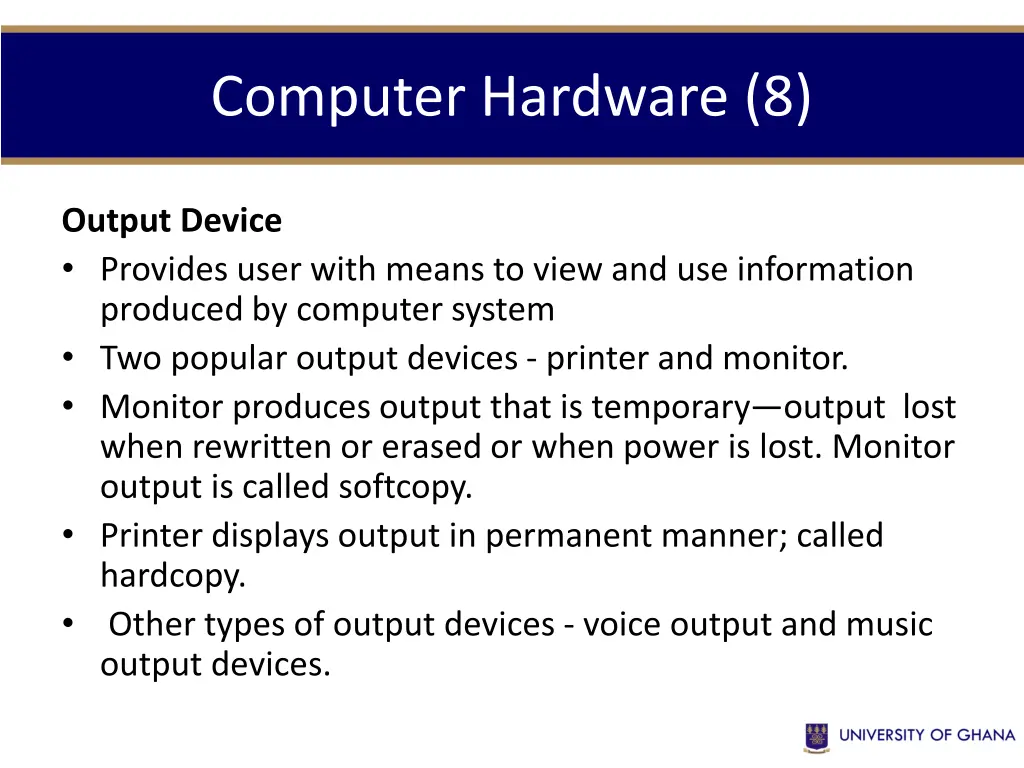 Computer Hardware (8)

Output Device
• Provides user with means to view and use information produced by computer system
• Two popular output devices - printer and monitor.
• Monitor produces output that is temporary—output lost when rewritten or erased or when power is lost. Monitor output is called softcopy.
• Printer displays output in permanent manner; called hardcopy.
• Other types of output devices - voice output and music output devices.

UNIVERSITY OF GHANA